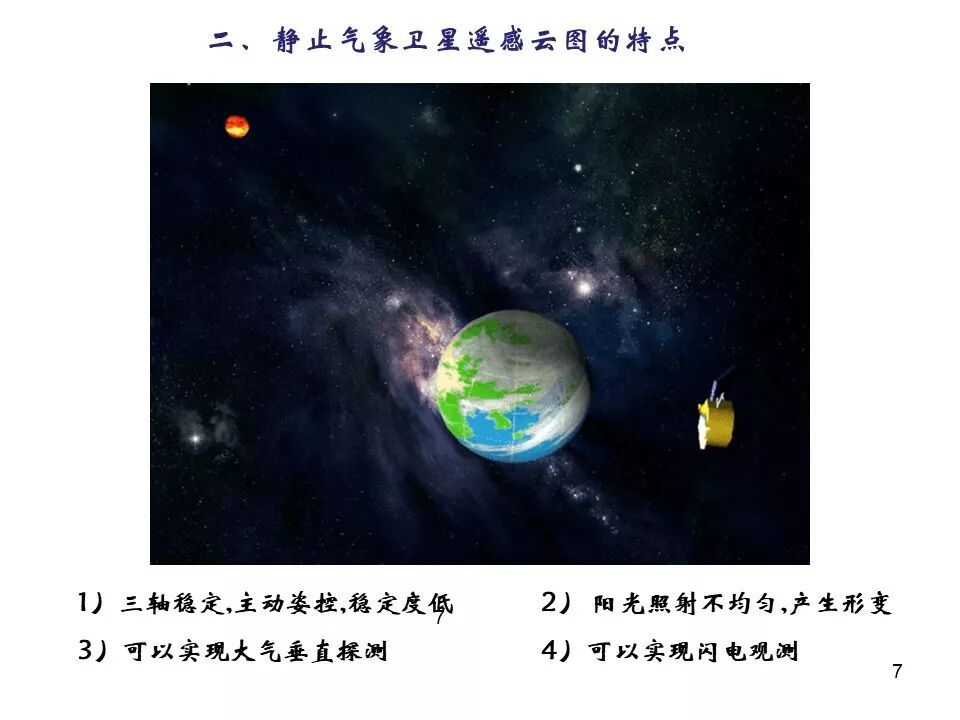 二、静止气象卫星遥感云图的特点

1）三轴稳定,主动姿控,稳定度低

2）阳光照射不均匀,产生形变

3）可以实现大气垂直探测

4）可以实现闪电观测

7